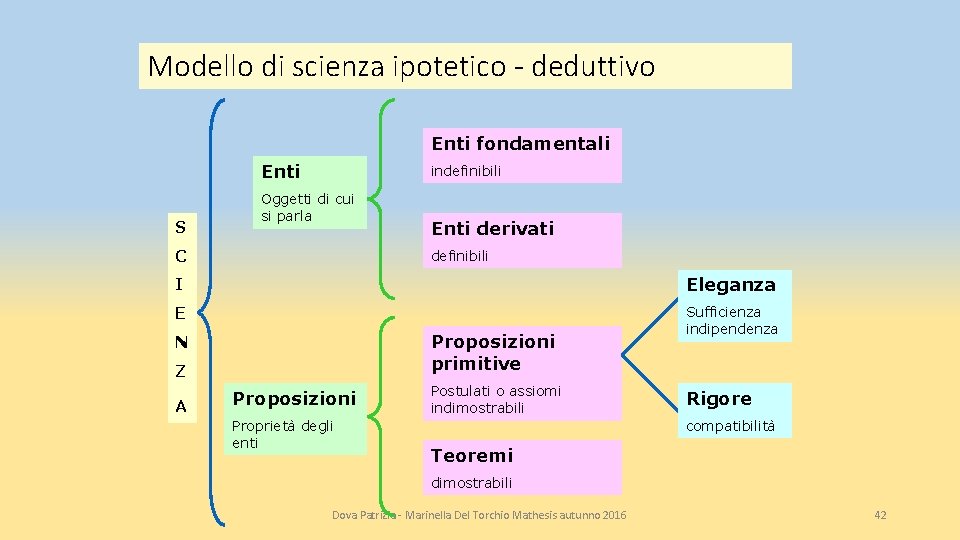 Modello di scienza ipotetico - deduttivo

S
C
I
E
N
Z
A

Enti
Oggetti di cui si parla

Enti fondamentali
indefinibili

Enti derivati
definibili

Proposizioni
Proprietà degli enti

Proposizioni primitive
Postulati o assiomi indimostrabili

Teoremi
dimostrabili

Eleganza
Sufficienza indipendenza

Rigore
compatibilità

Dova Patrizia - Marinella Del Torchio Mathesis autunno 2016

42